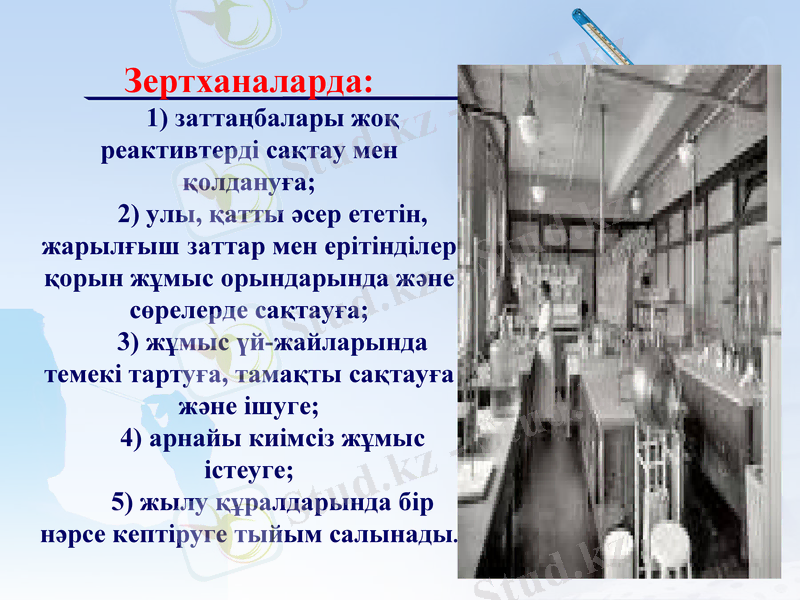 Зертханаларда:

1) заттаңбалары жоқ реактивтерді сақтау мен қолдануға;

2) улы, қатты әсер ететін, жарылғыш заттар мен ерітінділер қорын жұмыс орындарында және сөрелерде сақтауға;

3) жұмыс үй-жайларында темекі тартуға, тамақты сақтауға және ішуге;

4) арнайы киімсіз жұмыс істеуге;

5) жылу құралдарында бір нәрсе кептіруге тыйым салынады.

Stud.kz